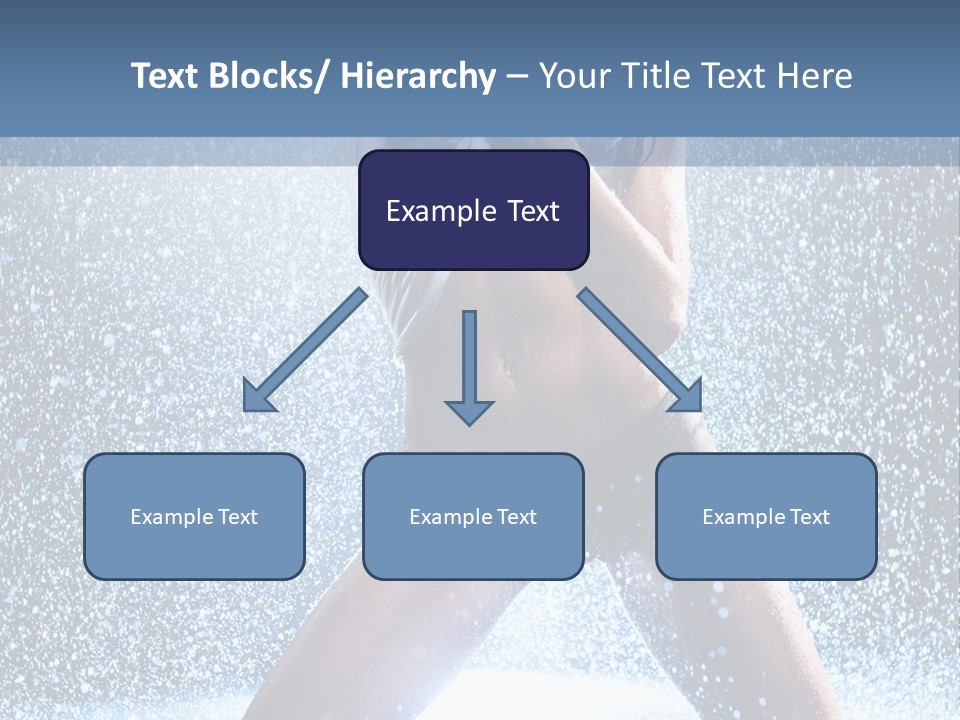 Text Blocks/ Hierarchy – Your Title Text Here

Example Text

Example Text

Example Text

Example Text